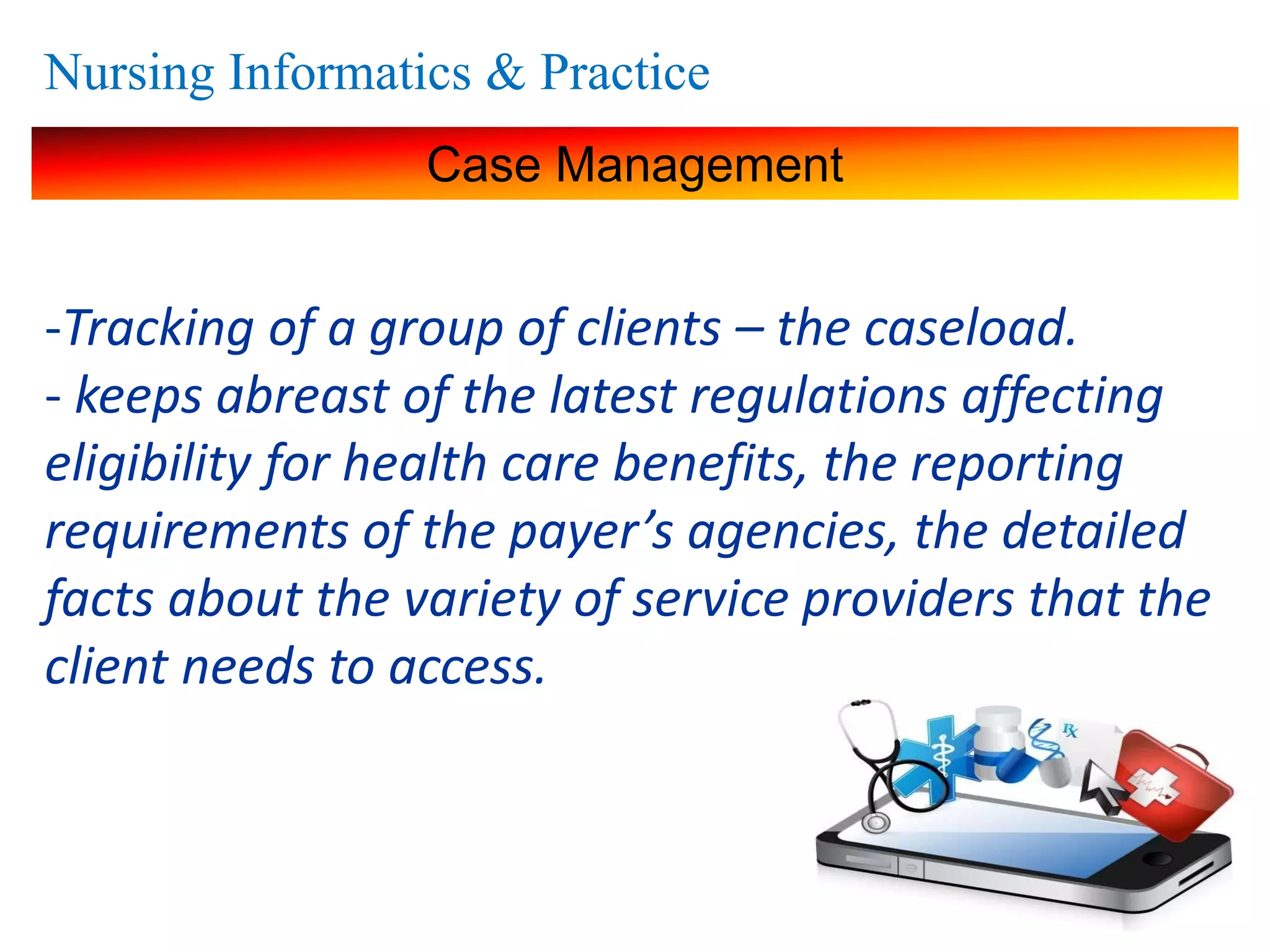 Nursing Informatics & Practice

Case Management

-Tracking of a group of clients – the caseload.
- keeps abreast of the latest regulations affecting eligibility for health care benefits, the reporting requirements of the payer's agencies, the detailed facts about the variety of service providers that the client needs to access.

Rx